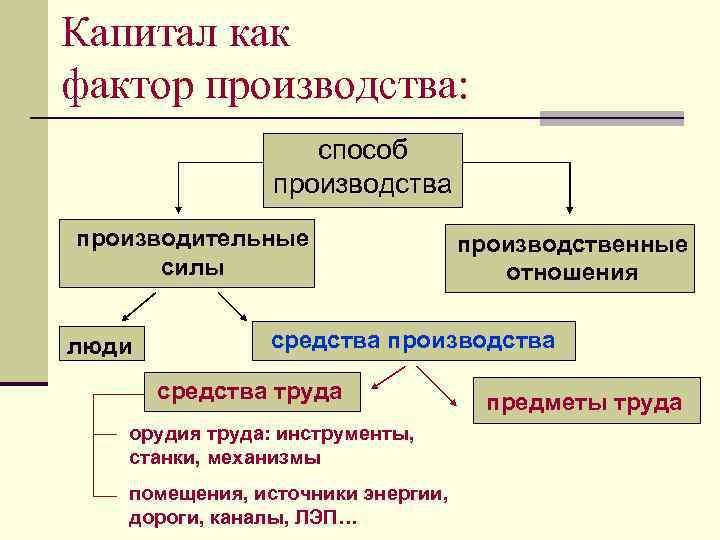 Капитал как фактор производства:

способ производства

производительные силы

производственные отношения

люди

средства производства

средства труда

предметы труда

орудия труда: инструменты, станки, механизмы

помещения, источники энергии, дороги, каналы, ЛЭП…